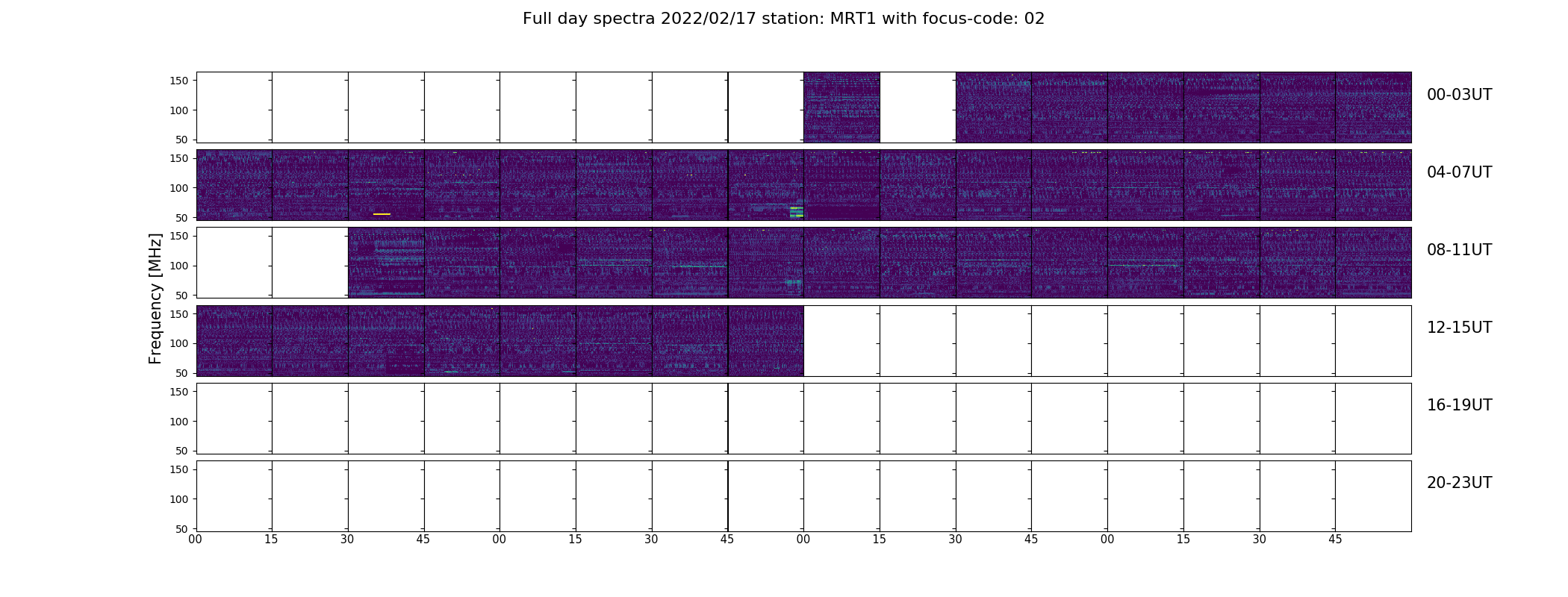 Full day spectra 2022/02/17 station: MRT1 with focus-code: 02

Frequency [MHz]

150
100
50
00-03UT

150
100
50
04-07UT

150
100
50
08-11UT

150
100
50
12-15UT

150
100
50
16-19UT

150
100
50
20-23UT

00 15 30 45 00 15 30 45 00 15 30 45 00 15 30 45